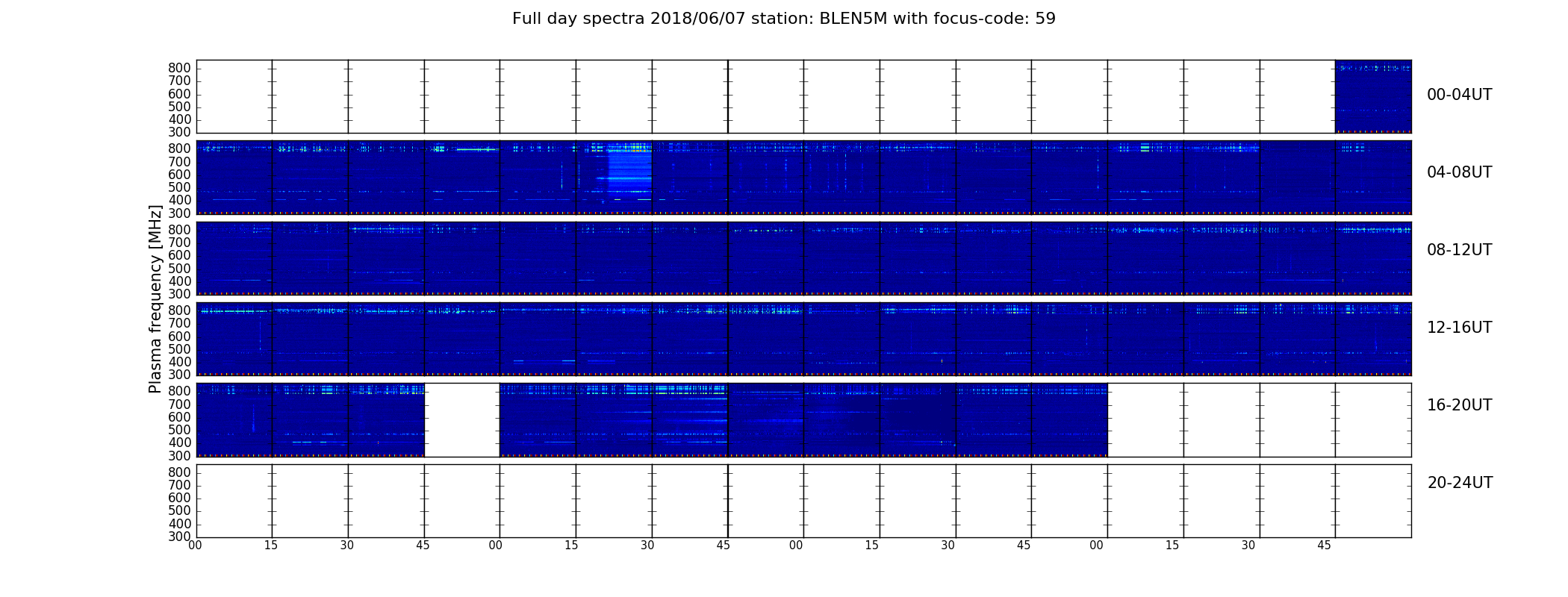 Full day spectra 2018/06/07 station: BLEN5M with focus-code: 59

Plasma frequency [MHz]

800
700
600
500
400
300

00-04UT

800
700
600
500
400
300

04-08UT

800
700
600
500
400
300

08-12UT

800
700
600
500
400
300

12-16UT

800
700
600
500
400
300

16-20UT

800
700
600
500
400
300

20-24UT

00 15 30 45 00 15 30 45 00 15 30 45 00 15 30 45